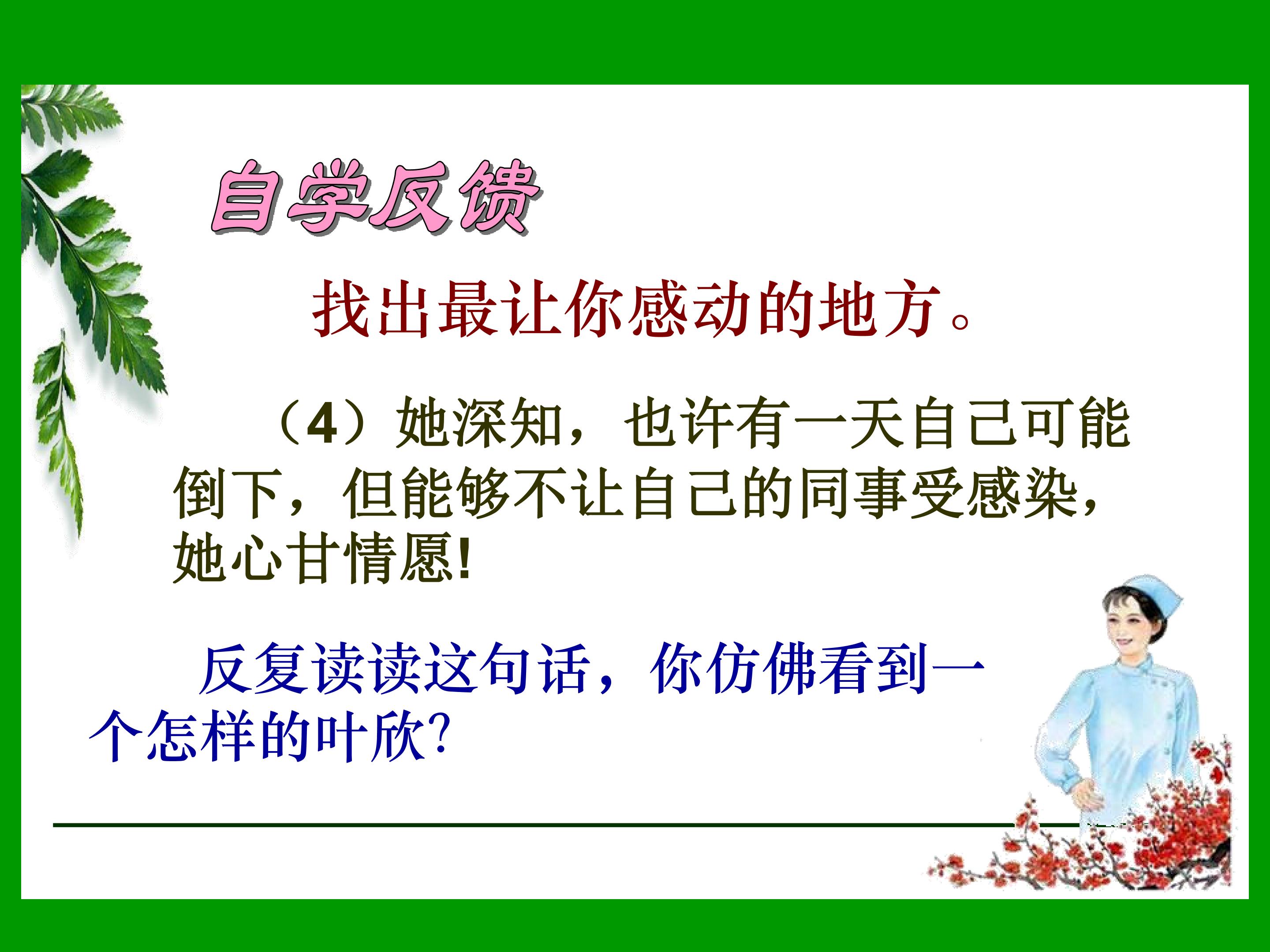 自学反馈

找出最让你感动的地方。

（4）她深知，也许有一天自己可能倒下，但能够不让自己的同事受感染，她心甘情愿!

反复读读这句话，你仿佛看到一个怎样的叶欣?